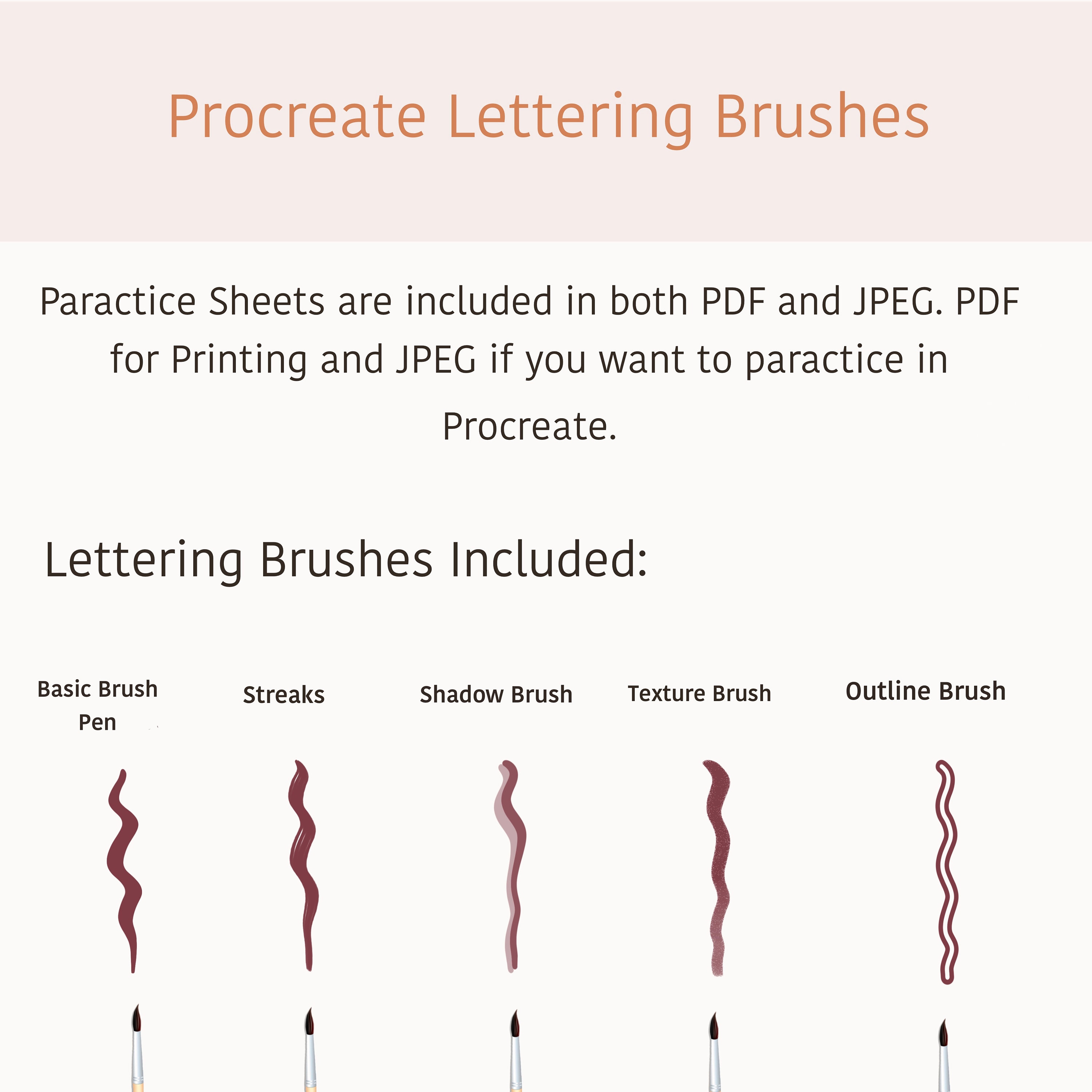 Procreate Lettering Brushes

Paractice Sheets are included in both PDF and JPEG. PDF for Printing and JPEG if you want to paractice in Procreate.

Lettering Brushes Included:

Basic Brush Pen

Streaks

Shadow Brush

Texture Brush

Outline Brush